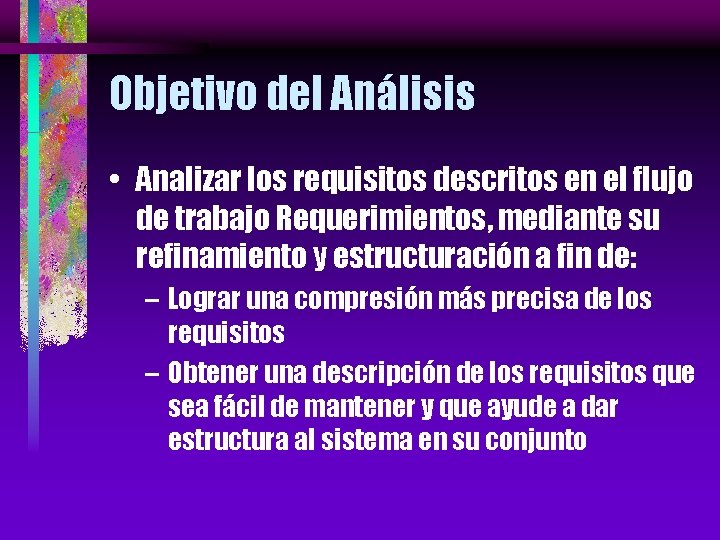 Objetivo del Análisis

• Analizar los requisitos descritos en el flujo de trabajo Requerimientos, mediante su refinamiento y estructuración a fin de:

– Lograr una compresión más precisa de los requisitos

– Obtener una descripción de los requisitos que sea fácil de mantener y que ayude a dar estructura al sistema en su conjunto